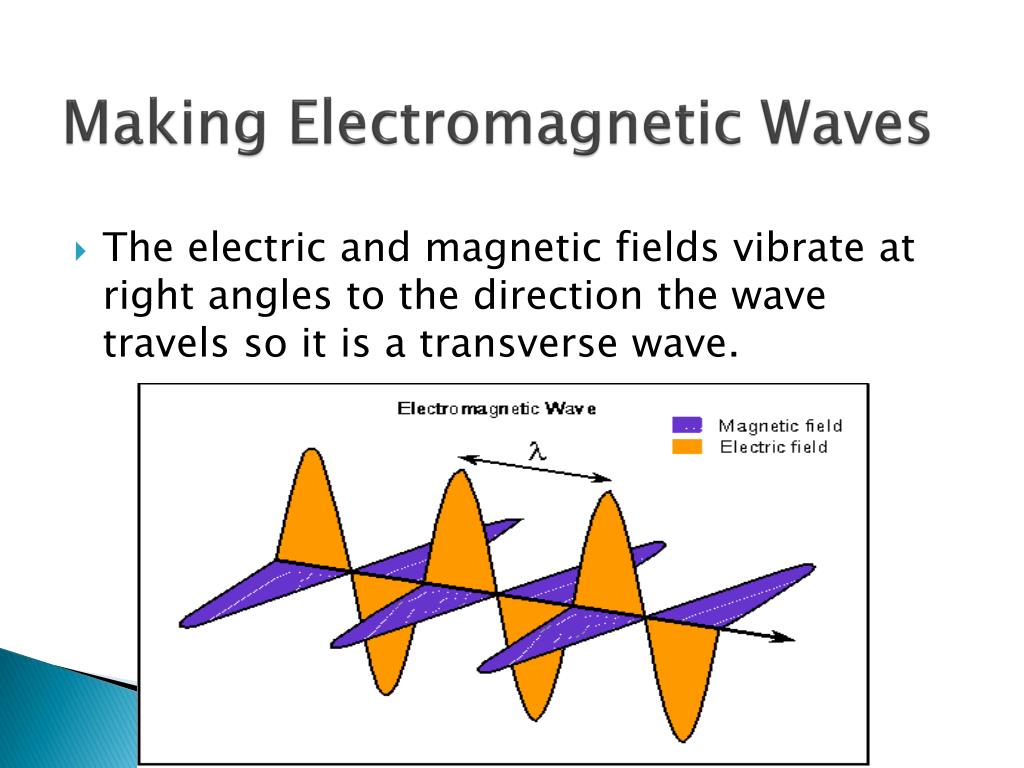 Making Electromagnetic Waves

The electric and magnetic fields vibrate at right angles to the direction the wave travels so it is a transverse wave.

Electromagnetic Wave

Magnetic field
Electric field

$\lambda$